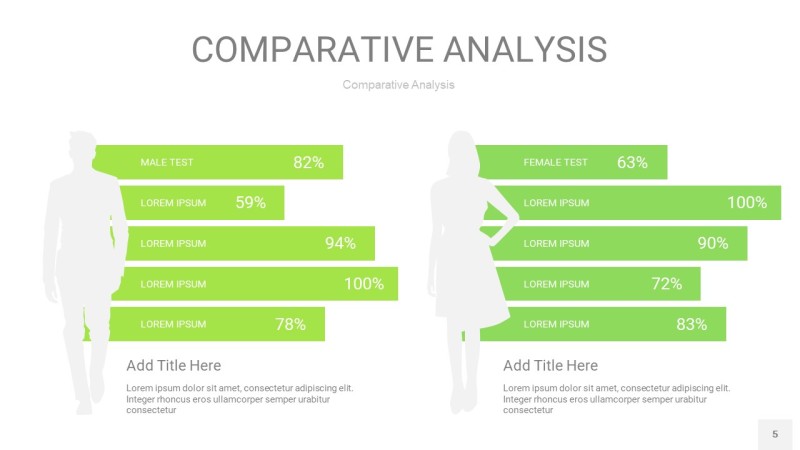 COMPARATIVE ANALYSIS

Comparative Analysis

MALE TEST 82%

LOREM IPSUM 59%

LOREM IPSUM 94%

LOREM IPSUM 100%

LOREM IPSUM 78%

Add Title Here

Lorem ipsum dolor sit amet, consectetur adipiscing elit. Integer rhoncus eros ullamcorper semper urabitur consectetur

FEMALE TEST 63%

LOREM IPSUM 100%

LOREM IPSUM 90%

LOREM IPSUM 72%

LOREM IPSUM 83%

Add Title Here

Lorem ipsum dolor sit amet, consectetur adipiscing elit. Integer rhoncus eros ullamcorper semper urabitur consectetur

5